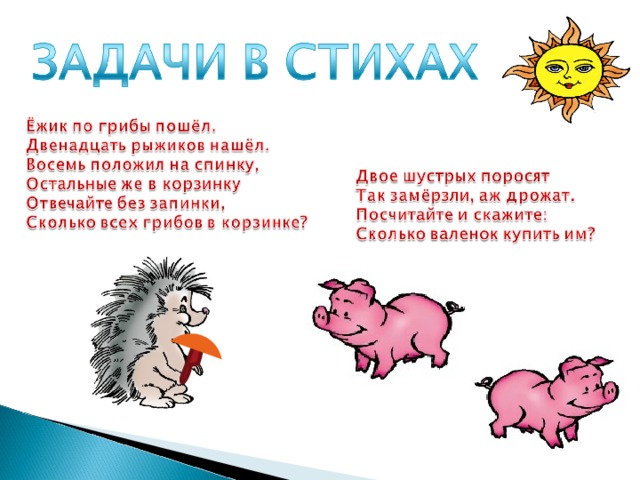 ЗАДАЧИ В СТИХАХ

Ёжик по грибы пошёл.
Двенадцать рыжиков нашёл.
Восемь положил на спинку,
Остальные же в корзинку
Отвечайте без запинки,
Сколько всех грибов в корзинке?

Двое шустрых поросят
Так замёрзли, аж дрожат.
Посчитайте и скажите:
Сколько валенок купить им?